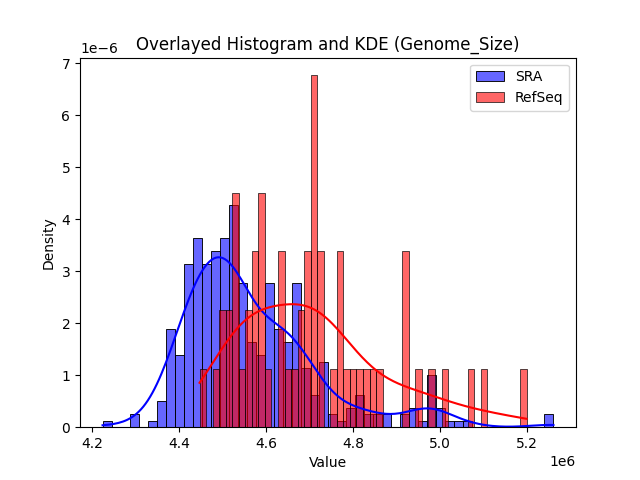 Overlayed Histogram and KDE (Genome_Size)

1e−6

SRA
RefSeq

Density

7
6
5
4
3
2
1
0

4.2
4.4
4.6
4.8
5.0
5.2

Value

1e6